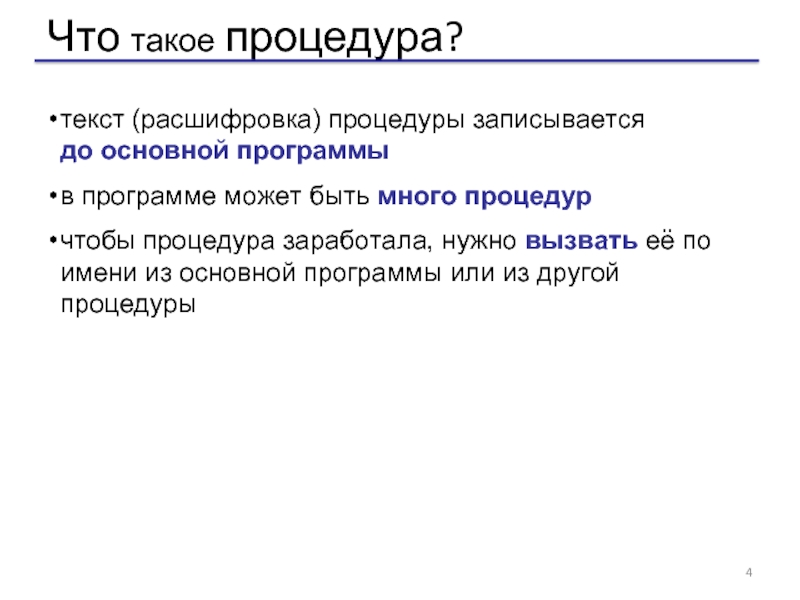 Что такое процедура?

•текст (расшифровка) процедуры записывается до основной программы

•в программе может быть много процедур

•чтобы процедура заработала, нужно вызвать её по имени из основной программы или из другой процедуры

4